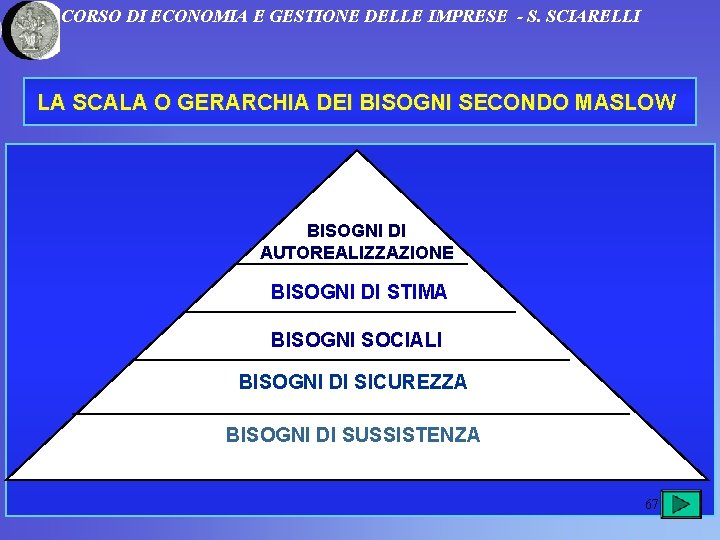 CORSO DI ECONOMIA E GESTIONE DELLE IMPRESE - S. SCIARELLI

LA SCALA O GERARCHIA DEI BISOGNI SECONDO MASLOW

BISOGNI DI AUTOREALIZZAZIONE

BISOGNI DI STIMA

BISOGNI SOCIALI

BISOGNI DI SICUREZZA

BISOGNI DI SUSSISTENZA

67